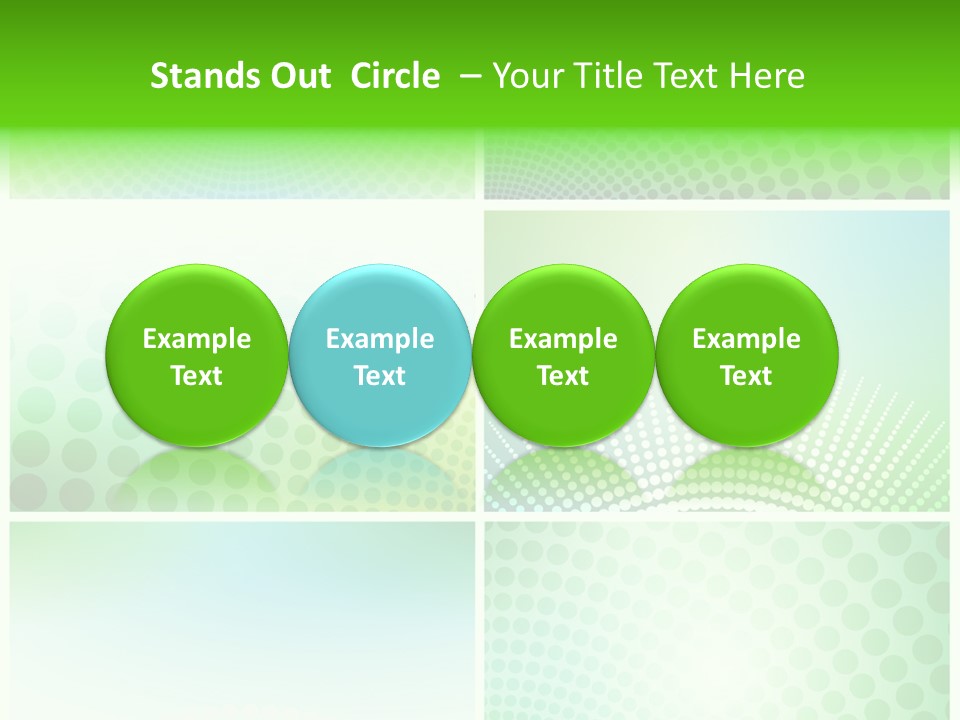 Stands Out Circle – Your Title Text Here

Example Text

Example Text

Example Text

Example Text